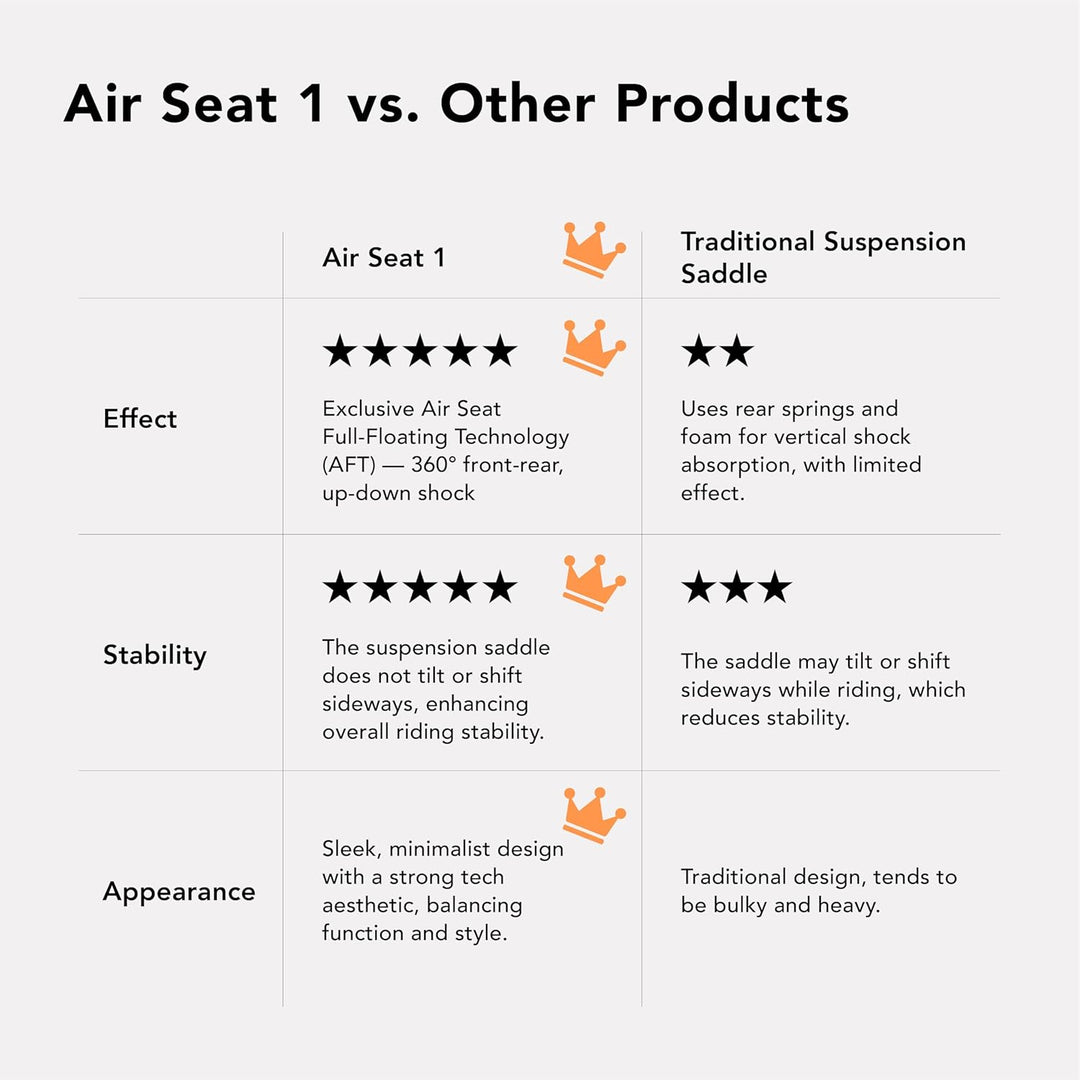 Air Seat 1 vs. Other Products

| | Air Seat 1 | Traditional Suspension Saddle |
|---|---|---|
| Effect | ★★★★★ Exclusive Air Seat Full-Floating Technology (AFT) — 360° front-rear, up-down shock | ★★ Uses rear springs and foam for vertical shock absorption, with limited effect. |
| Stability | ★★★★★ The suspension saddle does not tilt or shift sideways, enhancing overall riding stability. | ★★★ The saddle may tilt or shift sideways while riding, which reduces stability. |
| Appearance | Sleek, minimalist design with a strong tech aesthetic, balancing function and style. | Traditional design, tends to be bulky and heavy. |